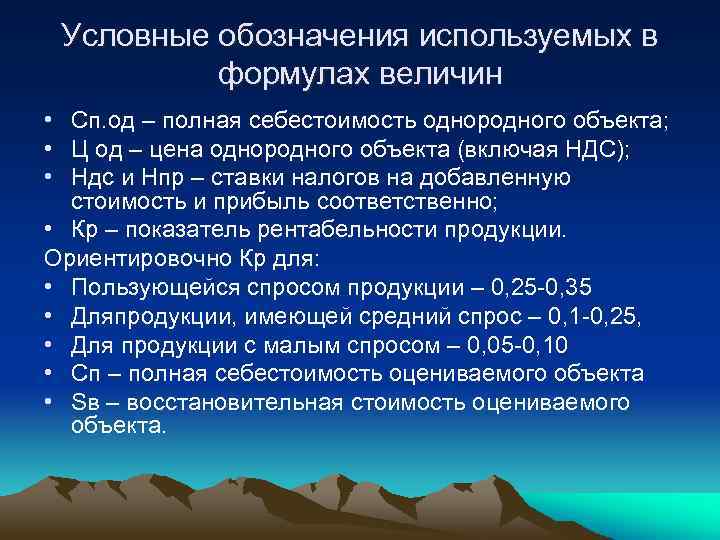 Условные обозначения используемых в формулах величин

• Сп.од – полная себестоимость однородного объекта;
• Ц од – цена однородного объекта (включая НДС);
• Ндс и Нпр – ставки налогов на добавленную стоимость и прибыль соответственно;
• Кр – показатель рентабельности продукции.

Ориентировочно Кр для:
• Пользующейся спросом продукции – 0,25-0,35
• Дляпродукции, имеющей средний спрос – 0,1-0,25,
• Для продукции с малым спросом – 0,05-0,10
• Сп – полная себестоимость оцениваемого объекта
• Sв – восстановительная стоимость оцениваемого объекта.